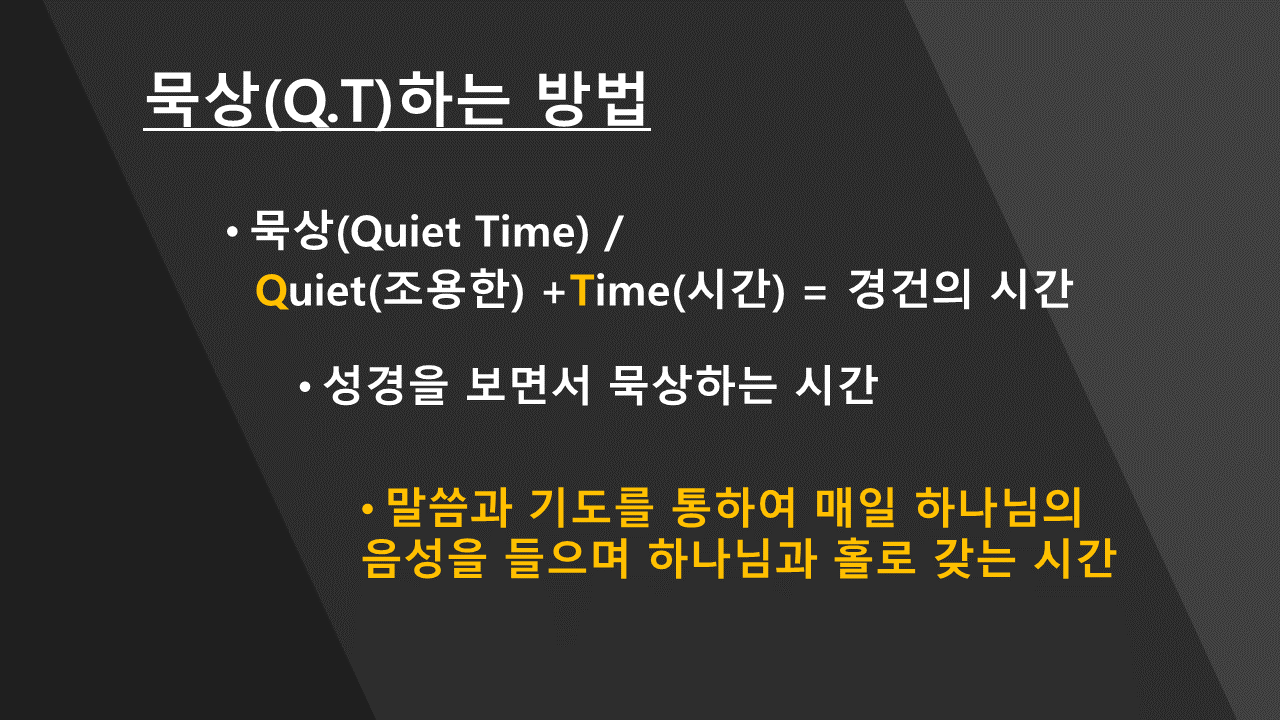 묵상(Q.T)하는 방법

• 묵상(Quiet Time) /
Quiet(조용한) +Time(시간) = 경건의 시간

• 성경을 보면서 묵상하는 시간

• 말씀과 기도를 통하여 매일 하나님의 음성을 들으며 하나님과 홀로 갖는 시간